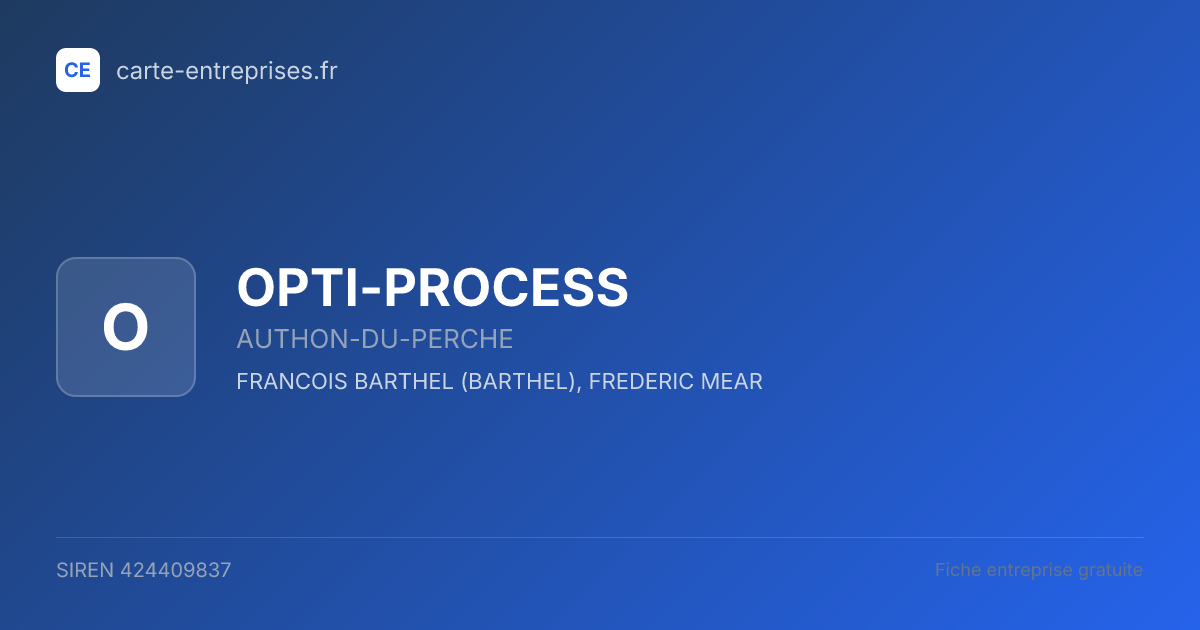 CE carte-entreprises.fr

O

OPTI-PROCESS

AUTHON-DU-PERCHE

FRANCOIS BARTHEL (BARTHEL), FREDERIC MEAR

SIREN 424409837

Fiche entreprise gratuite